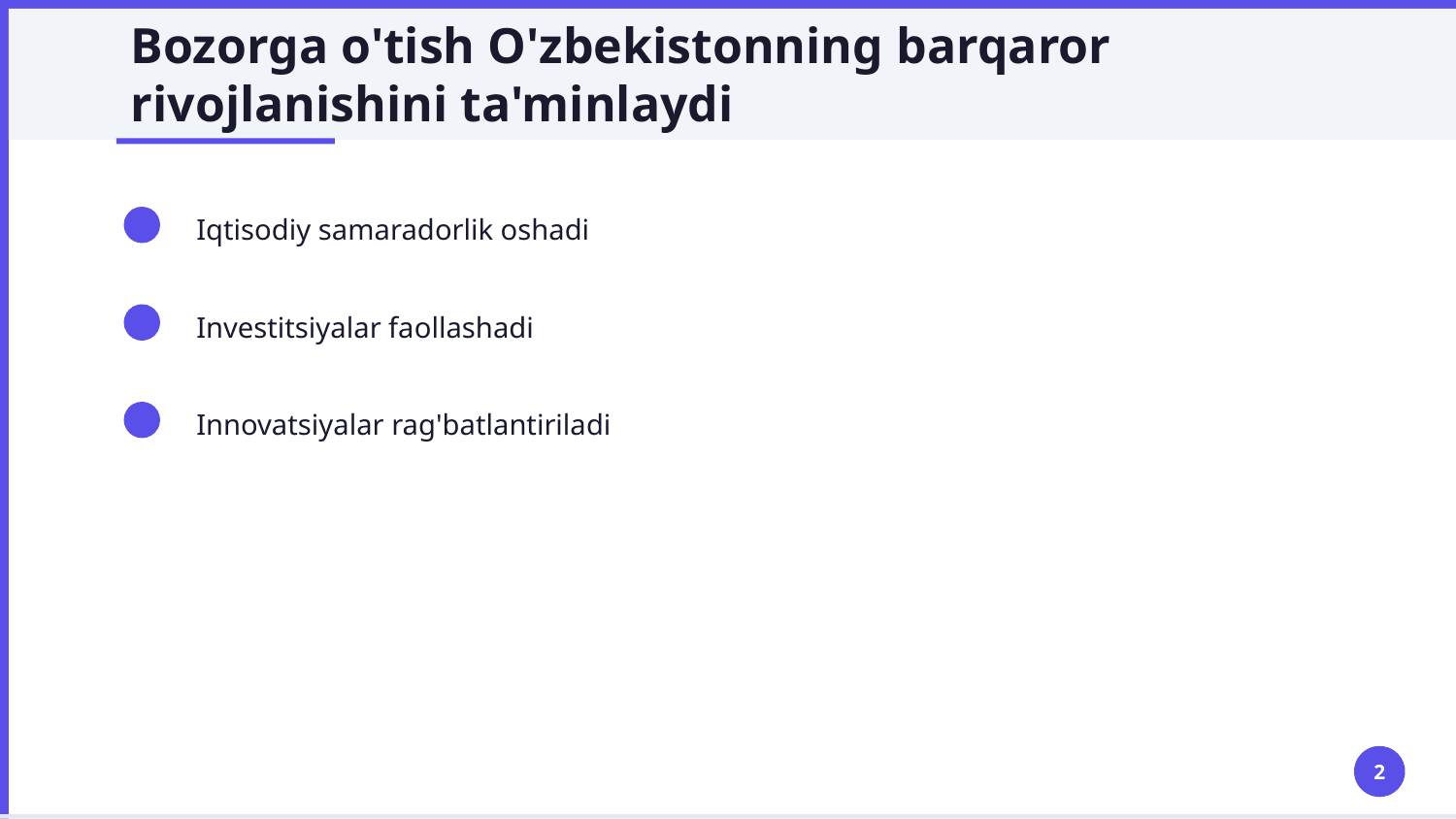 Bozorga o'tish O'zbekistonning barqaror rivojlanishini ta'minlaydi

Iqtisodiy samaradorlik oshadi

Investitsiyalar faollashadi

Innovatsiyalar rag'batlantiriladi

2